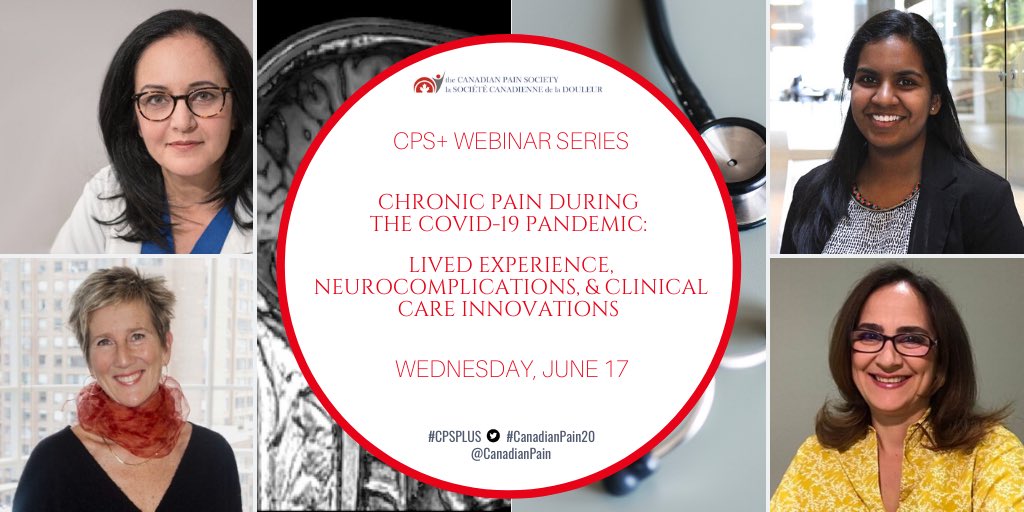 the CANADIAN PAIN SOCIETY
la SOCIÉTÉ CANADIENNE de la DOULEUR

CPS+ WEBINAR SERIES

CHRONIC PAIN DURING THE COVID-19 PANDEMIC:

LIVED EXPERIENCE, NEUROCOMPLICATIONS, & CLINICAL CARE INNOVATIONS

WEDNESDAY, JUNE 17

#CPSPLUS #CanadianPain20
@CanadianPain